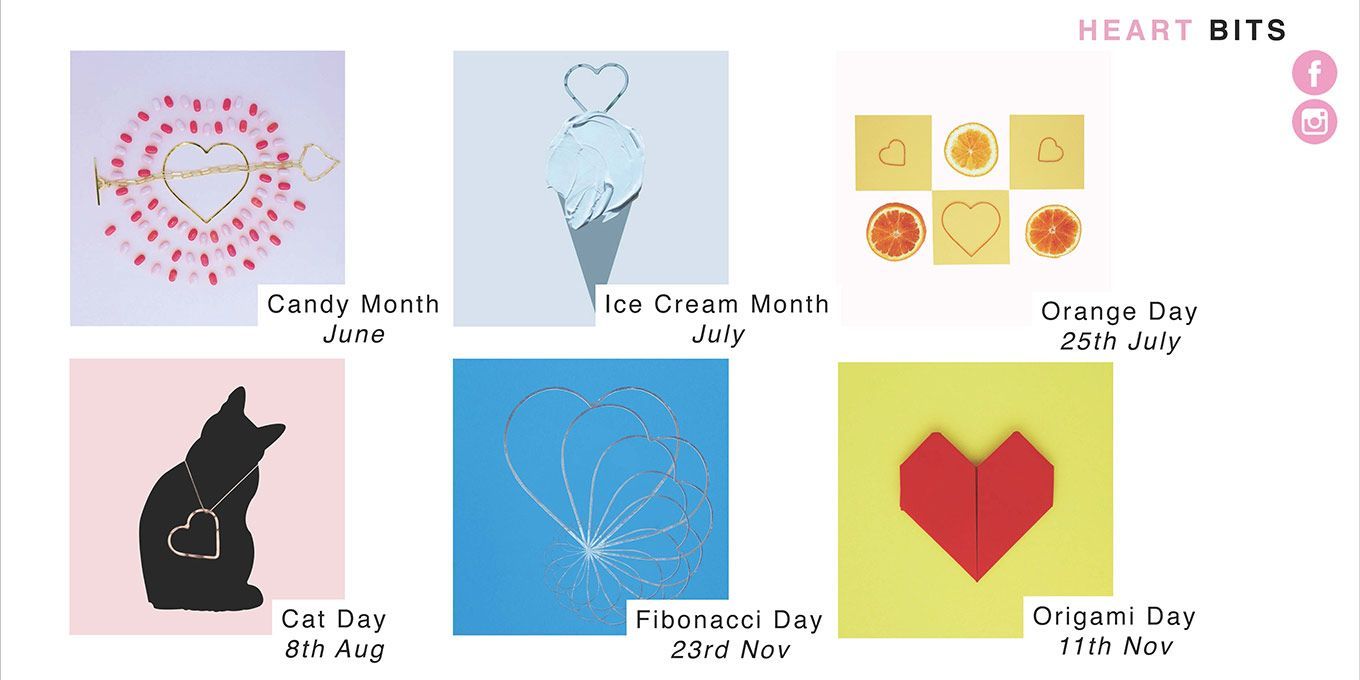 HEART BITS

Candy Month
June

Ice Cream Month
July

Orange Day
25th July

Cat Day
8th Aug

Fibonacci Day
23rd Nov

Origami Day
11th Nov